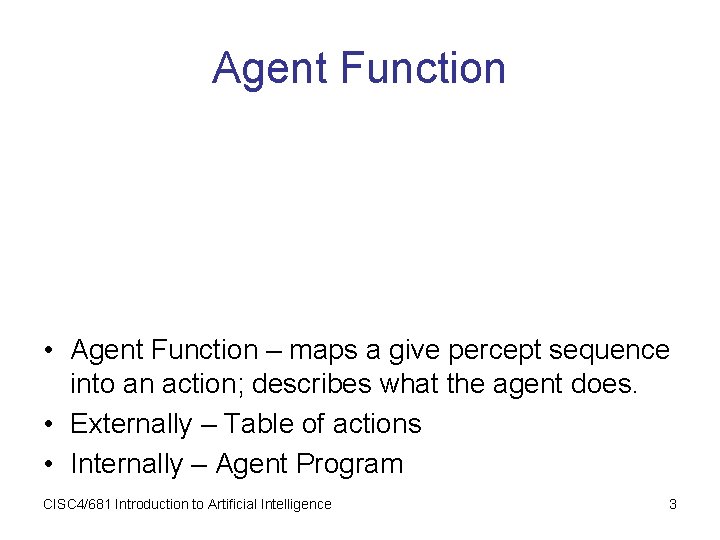 Agent Function

• Agent Function – maps a give percept sequence into an action; describes what the agent does.
• Externally – Table of actions
• Internally – Agent Program

CISC4/681 Introduction to Artificial Intelligence

3